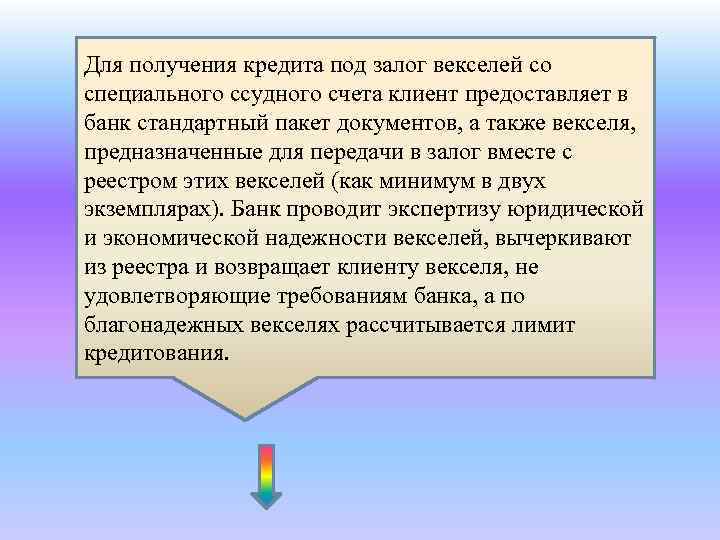 Для получения кредита под залог векселей со специального ссудного счета клиент предоставляет в банк стандартный пакет документов, а также векселя, предназначенные для передачи в залог вместе с реестром этих векселей (как минимум в двух экземплярах). Банк проводит экспертизу юридической и экономической надежности векселей, вычеркивают из реестра и возвращает клиенту векселя, не удовлетворяющие требованиям банка, а по благонадежных векселях рассчитывается лимит кредитования.